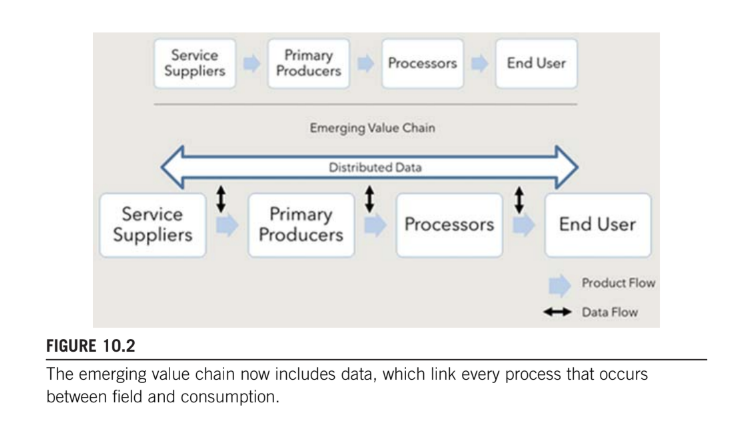 Service Suppliers

Primary Producers

Processors

End User

Emerging Value Chain

Distributed Data

Service Suppliers

Primary Producers

Processors

End User

Product Flow

Data Flow

FIGURE 10.2

The emerging value chain now includes data, which link every process that occurs between field and consumption.